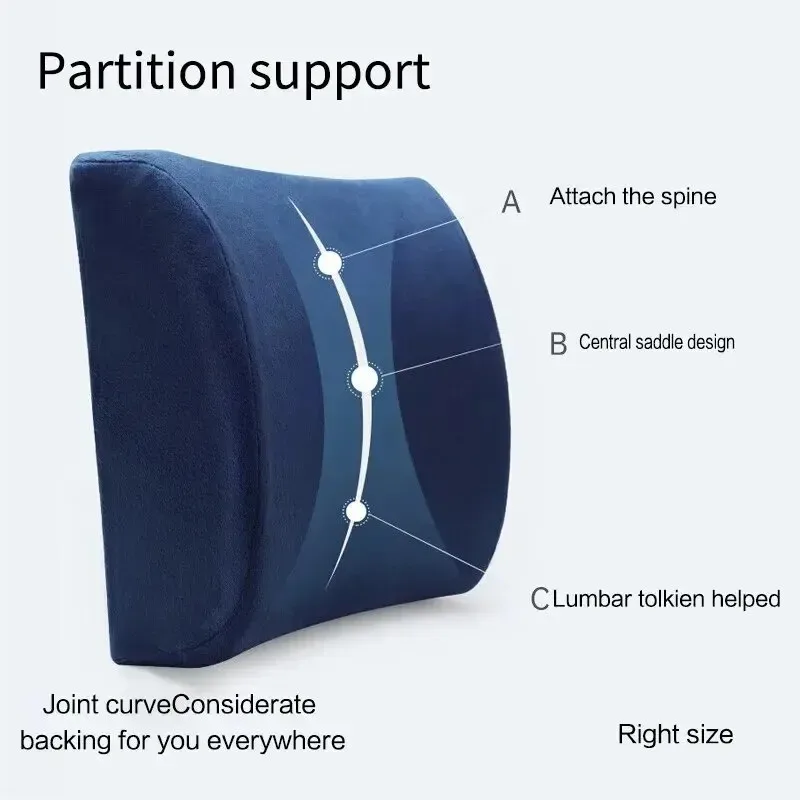 Partition support

A Attach the spine

B Central saddle design

C Lumbar tolkien helped

Joint curveConsiderate backing for you everywhere

Right size